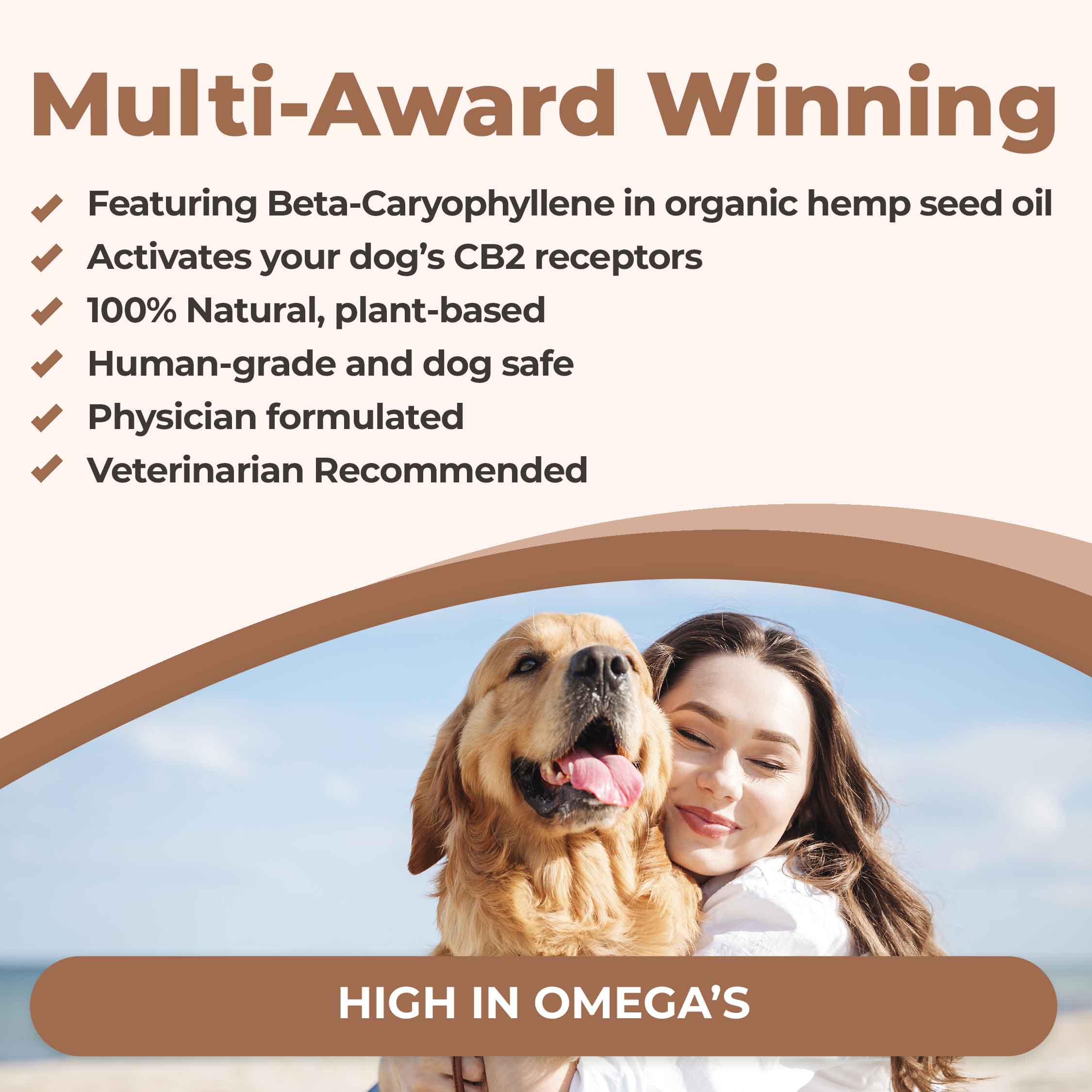 Multi-Award Winning

Featuring Beta-Caryophyllene in organic hemp seed oil
Activates your dog’s CB2 receptors
100% Natural, plant-based
Human-grade and dog safe
Physician formulated
Veterinarian Recommended

HIGH IN OMEGA’S